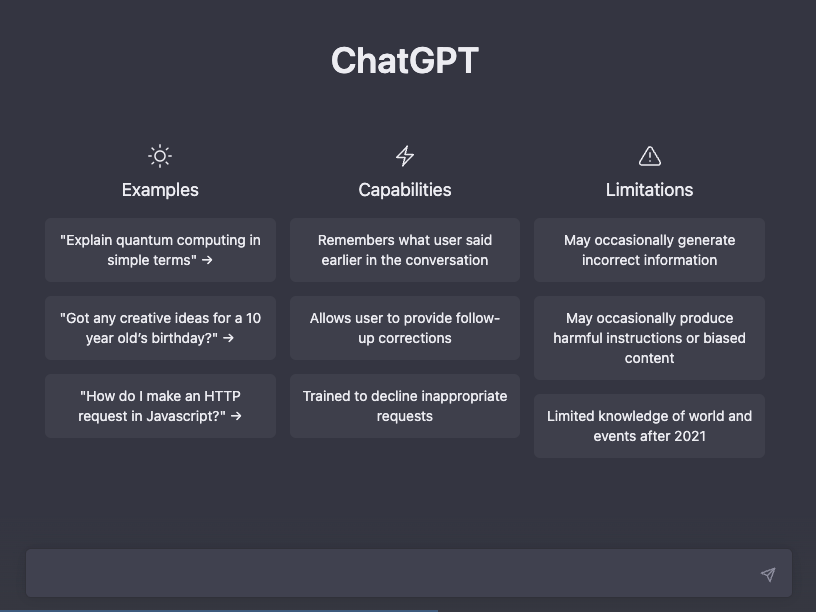 ChatGPT

Examples

"Explain quantum computing in simple terms" →

"Got any creative ideas for a 10 year old's birthday?" →

"How do I make an HTTP request in Javascript?" →

Capabilities

Remembers what user said earlier in the conversation

Allows user to provide follow-up corrections

Trained to decline inappropriate requests

Limitations

May occasionally generate incorrect information

May occasionally produce harmful instructions or biased content

Limited knowledge of world and events after 2021